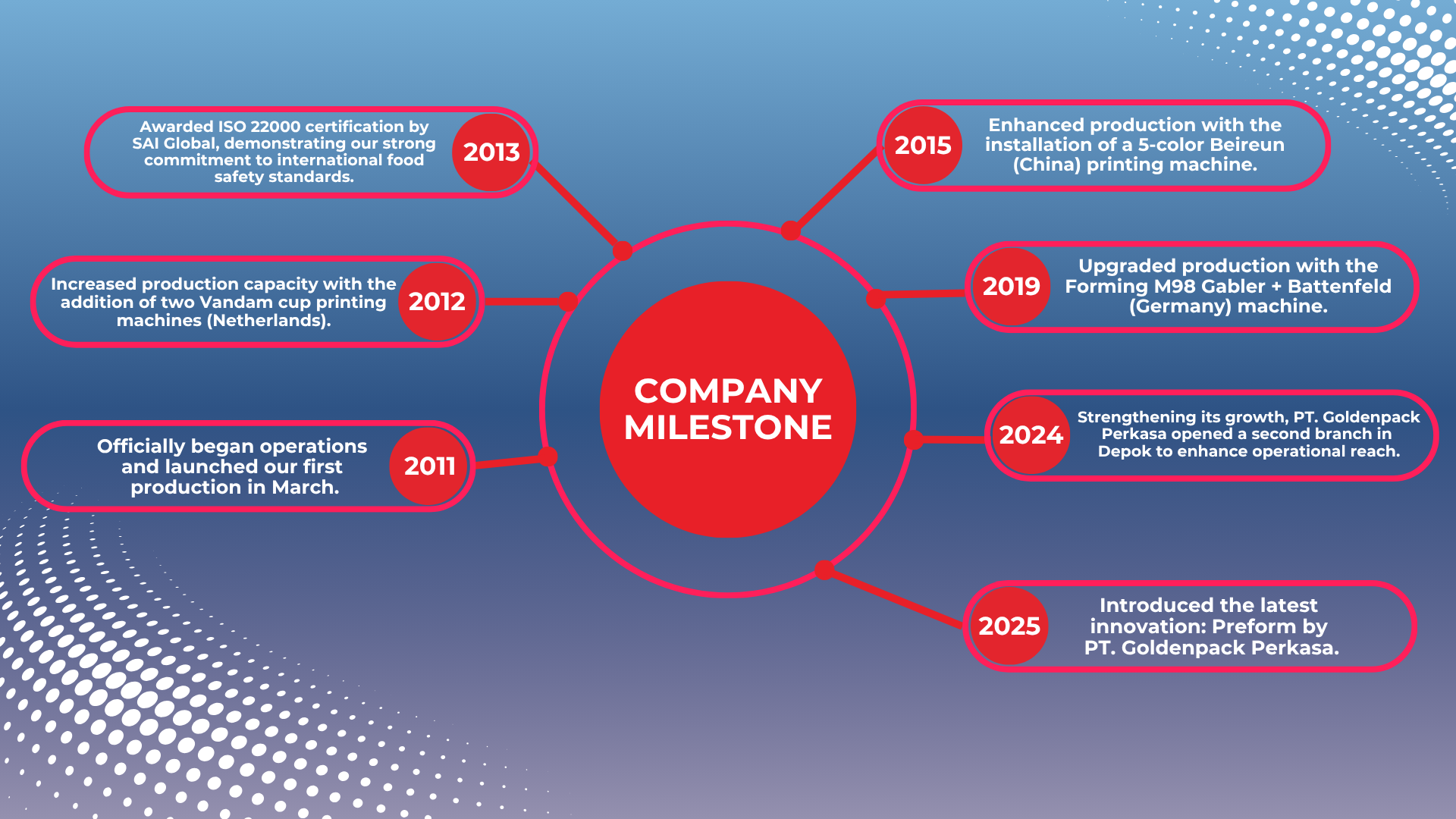 COMPANY MILESTONE

Awarded ISO 22000 certification by SAI Global, demonstrating our strong commitment to international food safety standards.
2013

Increased production capacity with the addition of two Vandam cup printing machines (Netherlands).
2012

Officially began operations and launched our first production in March.
2011

2015
Enhanced production with the installation of a 5-color Beireun (China) printing machine.

2019
Upgraded production with the Forming M98 Gabler + Battenfeld (Germany) machine.

2024
Strengthening its growth, PT. Goldenpack Perkasa opened a second branch in Depok to enhance operational reach.

2025
Introduced the latest innovation: Preform by PT. Goldenpack Perkasa.